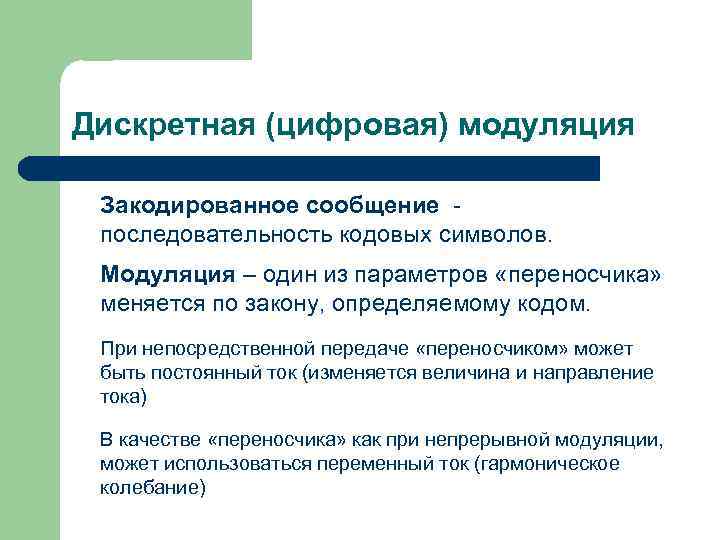 Дискретная (цифровая) модуляция

Закодированное сообщение - последовательность кодовых символов.

Модуляция – один из параметров «переносчика» меняется по закону, определяемому кодом.

При непосредственной передаче «переносчиком» может быть постоянный ток (изменяется величина и направление тока)

В качестве «переносчика» как при непрерывной модуляции, может использоваться переменный ток (гармоническое колебание)